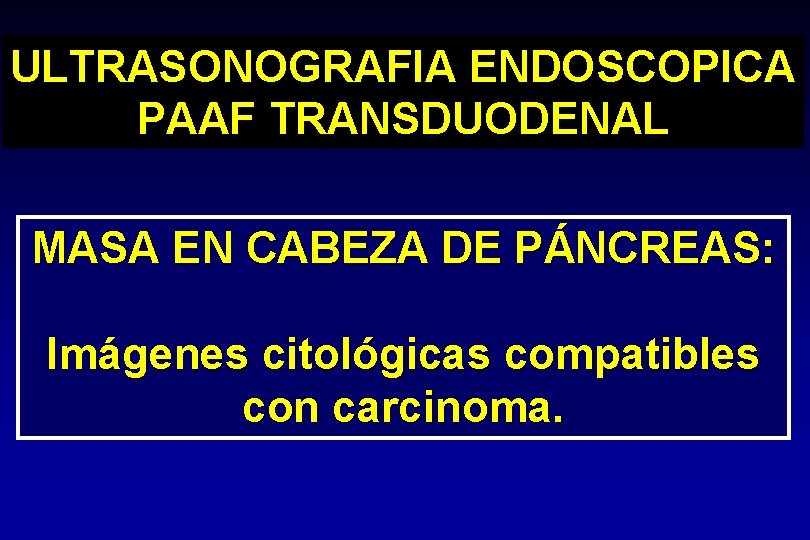 ULTRASONOGRAFIA ENDOSCOPICA
PAAF TRANSDUODENAL

MASA EN CABEZA DE PÁNCREAS:

Imágenes citológicas compatibles con carcinoma.